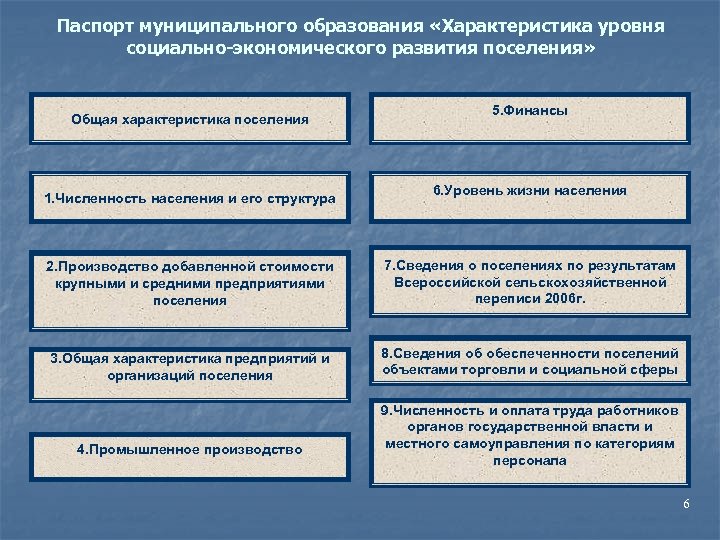 Паспорт муниципального образования «Характеристика уровня социально-экономического развития поселения»

Общая характеристика поселения

1.Численность населения и его структура

2.Производство добавленной стоимости крупными и средними предприятиями поселения

3.Общая характеристика предприятий и организаций поселения

4.Промышленное производство

5.Финансы

6.Уровень жизни населения

7.Сведения о поселениях по результатам Всероссийской сельскохозяйственной переписи 2006г.

8.Сведения об обеспеченности поселений объектами торговли и социальной сферы

9.Численность и оплата труда работников органов государственной власти и местного самоуправления по категориям персонала

6